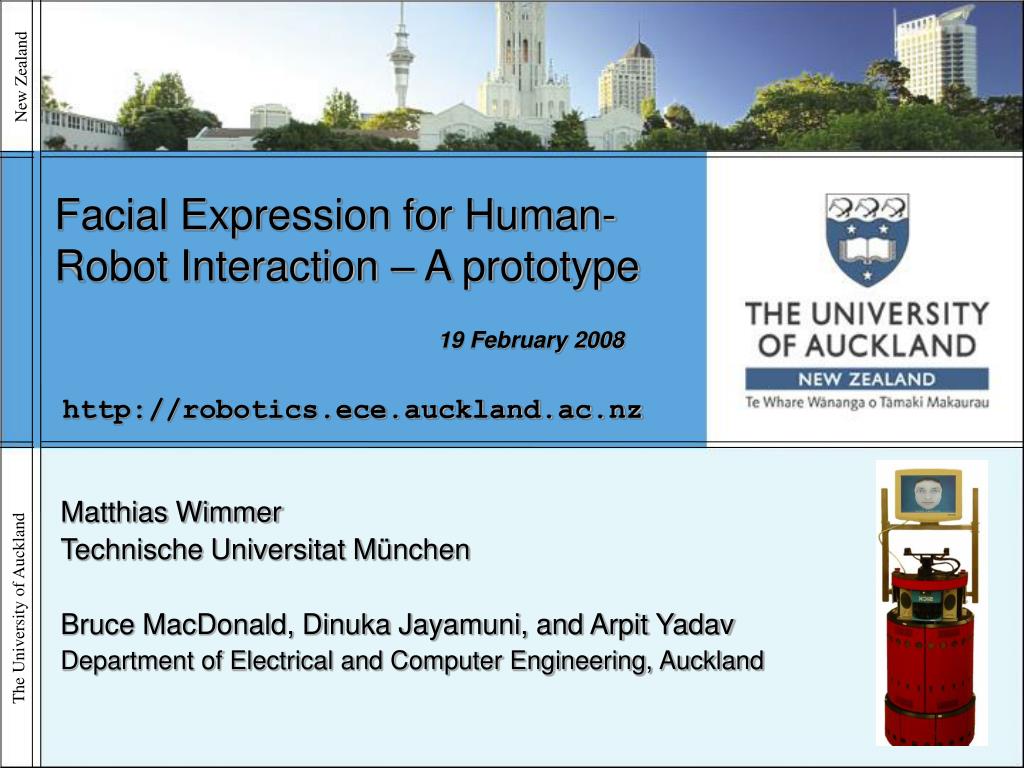 New Zealand

Facial Expression for Human-Robot Interaction – A prototype

19 February 2008

http://robotics.ece.auckland.ac.nz

THE UNIVERSITY OF AUCKLAND
NEW ZEALAND
Te Whare Wānanga o Tāmaki Makaurau

The University of Auckland

Matthias Wimmer
Technische Universitat München

Bruce MacDonald, Dinuka Jayamuni, and Arpit Yadav
Department of Electrical and Computer Engineering, Auckland